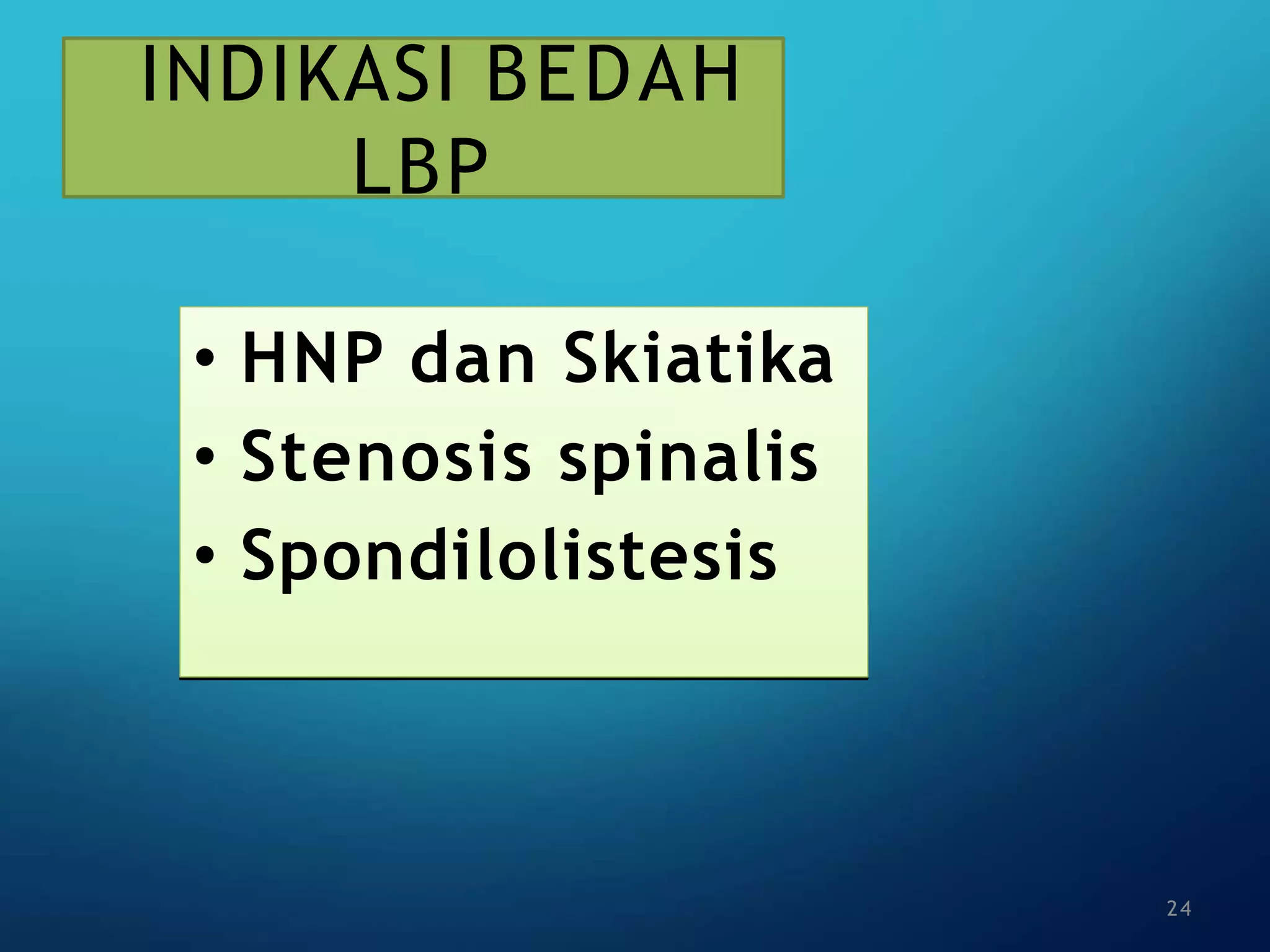 INDIKASI BEDAH LBP

• HNP dan Skiatika
• Stenosis spinalis
• Spondilolistesis

24